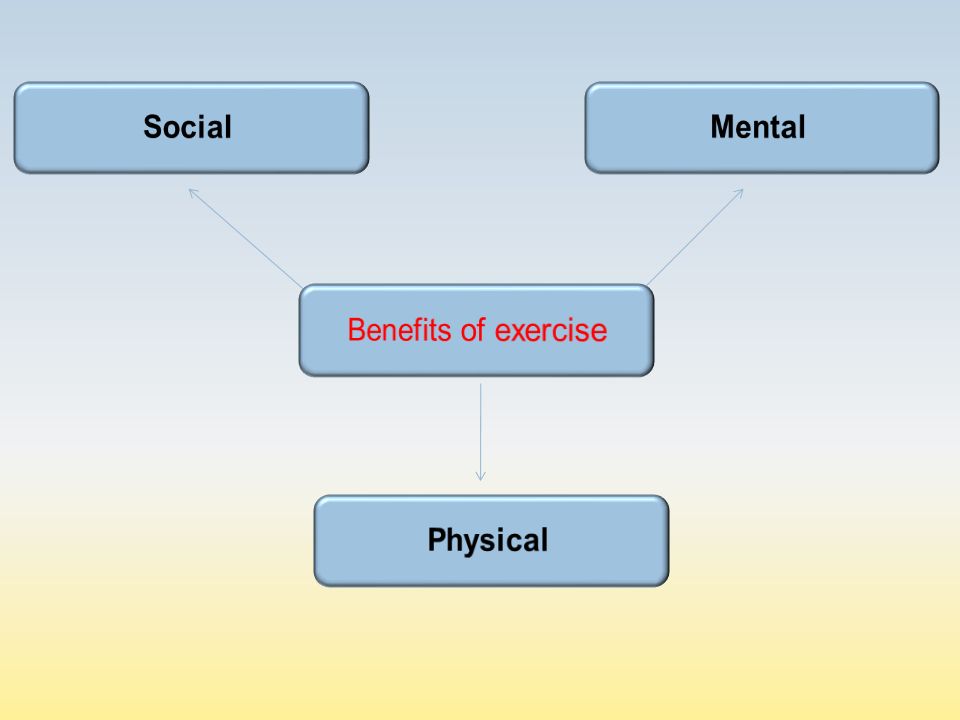 Social

Mental

Benefits of exercise

Physical